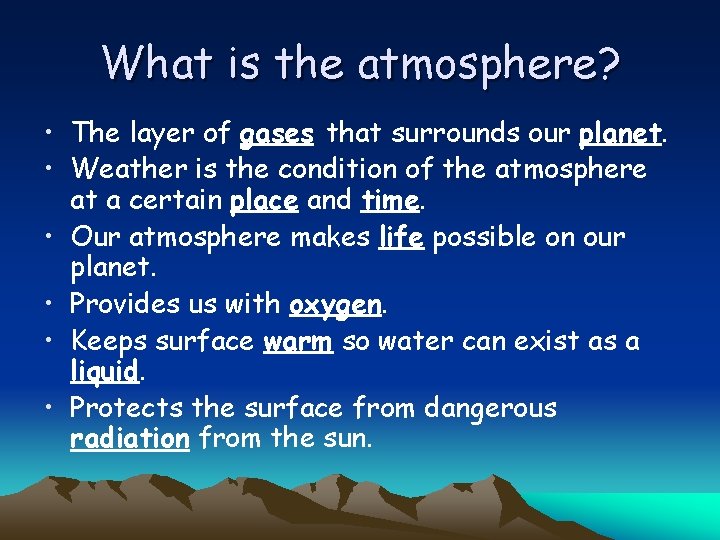 What is the atmosphere?

• The layer of gases that surrounds our planet.
• Weather is the condition of the atmosphere at a certain place and time.
• Our atmosphere makes life possible on our planet.
• Provides us with oxygen.
• Keeps surface warm so water can exist as a liquid.
• Protects the surface from dangerous radiation from the sun.